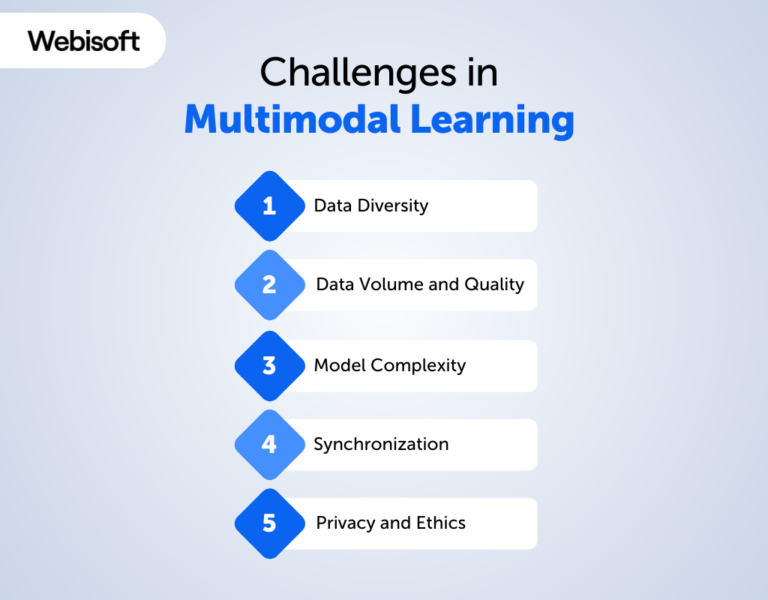 Webisoft

Challenges in
Multimodal Learning

1 Data Diversity

2 Data Volume and Quality

3 Model Complexity

4 Synchronization

5 Privacy and Ethics